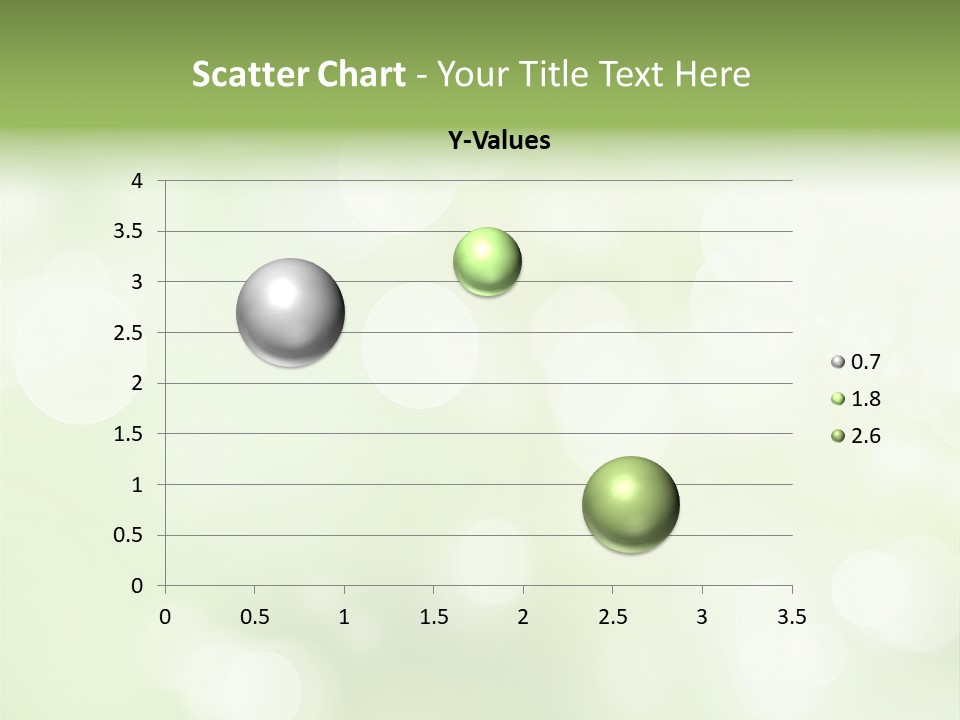 Scatter Chart - Your Title Text Here

Y-Values

4
3.5
3
2.5
2
1.5
1
0.5
0

0 0.5 1 1.5 2 2.5 3 3.5

0.7
1.8
2.6